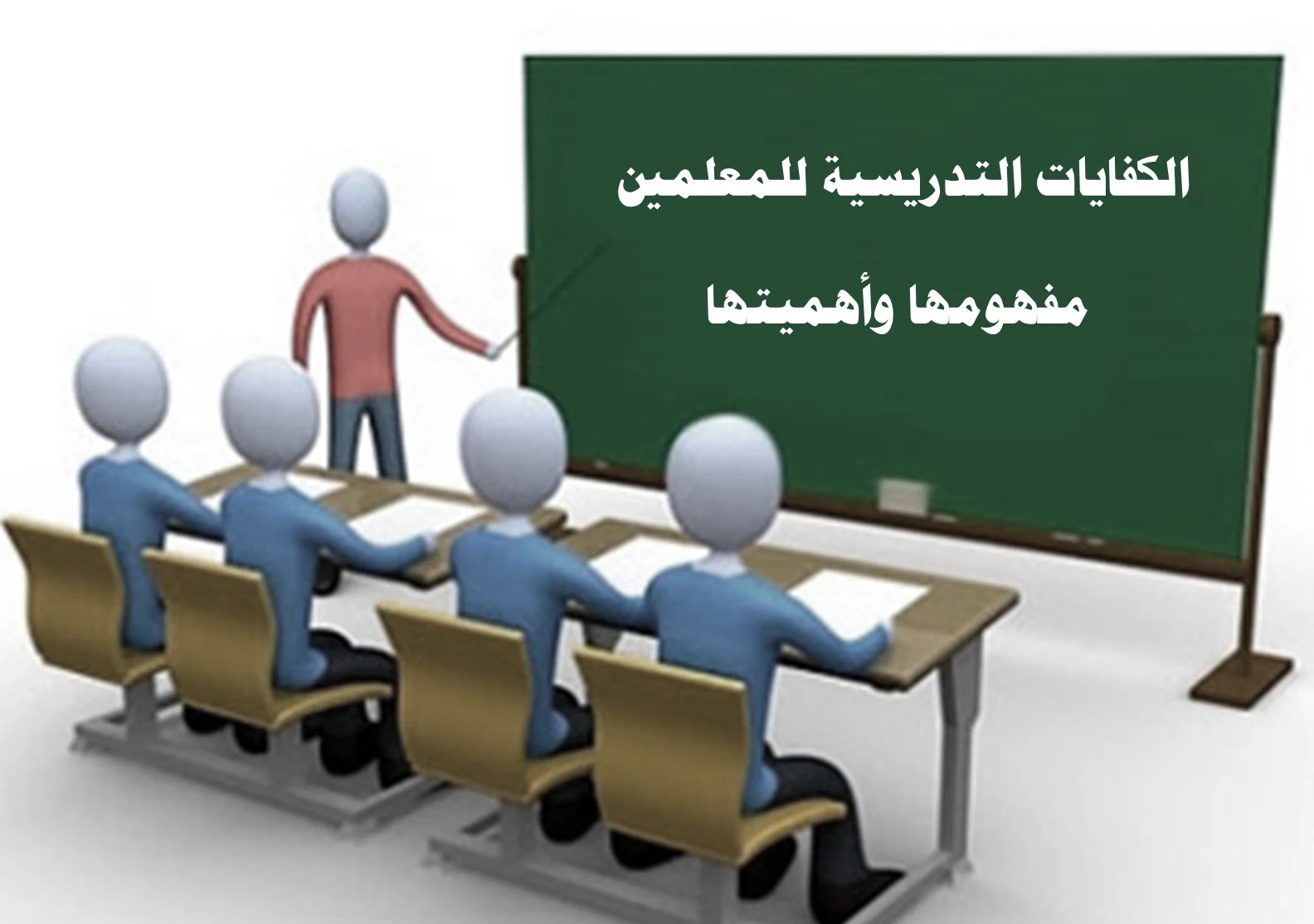 الكفايات التدريسية للمعلمين

مفهومها وأهميتها